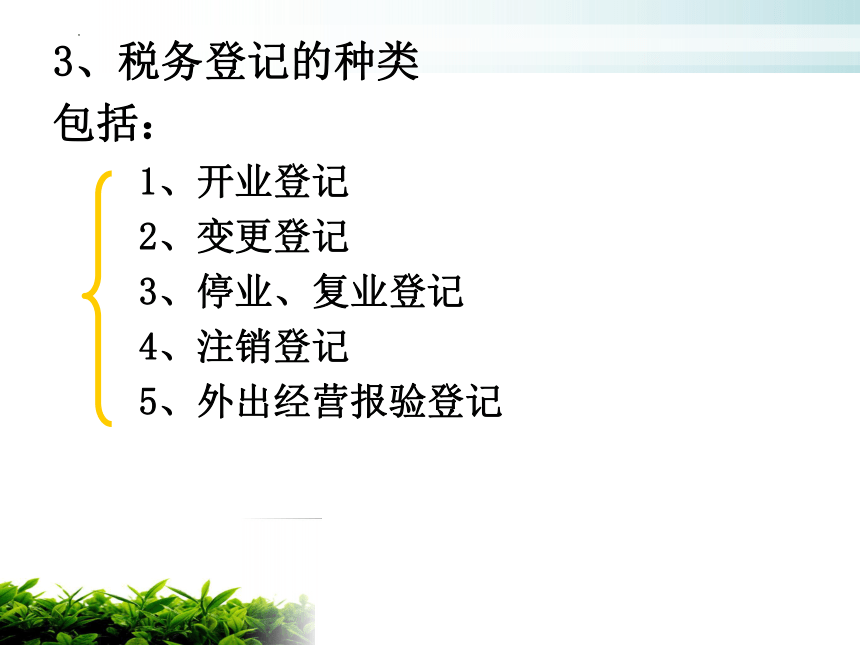 3、税务登记的种类

包括：

1、开业登记
2、变更登记
3、停业、复业登记
4、注销登记
5、外出经营报验登记